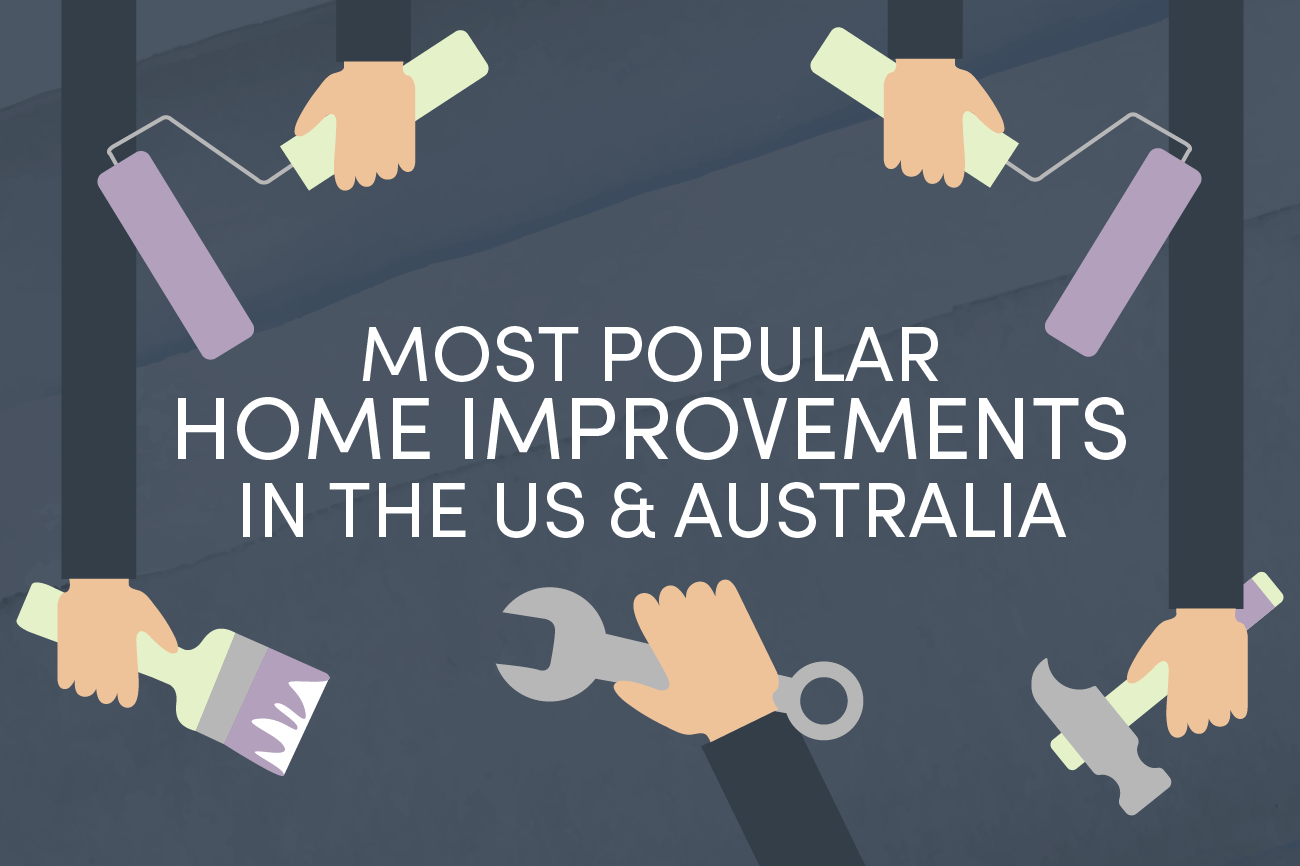 MOST POPULAR
HOME IMPROVEMENTS
IN THE US & AUSTRALIA